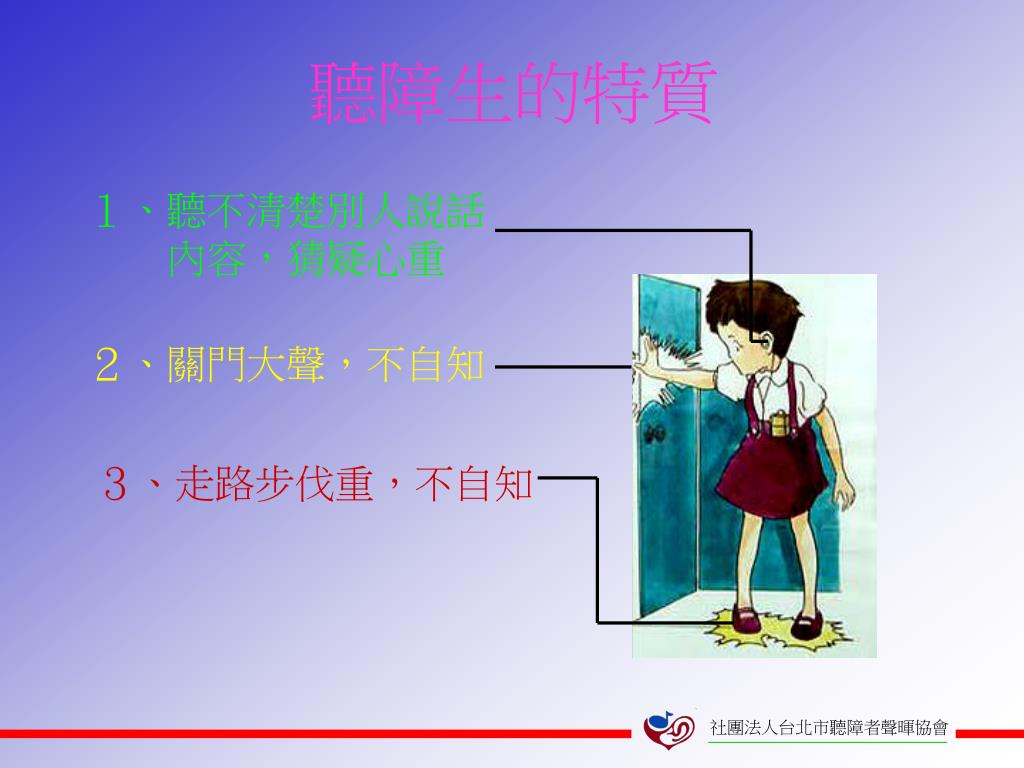 聽障生的特質

1、聽不清楚別人說話內容，猜疑心重

2、關門大聲，不自知

3、走路步伐重，不自知

社團法人台北市聽障者聲暉協會